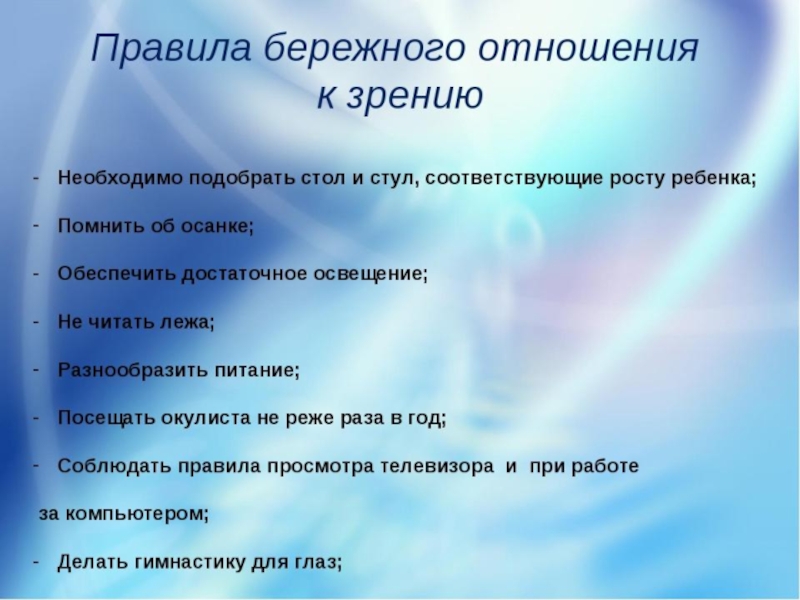 Правила бережного отношения к зрению

- Необходимо подобрать стол и стул, соответствующие росту ребенка;

- Помнить об осанке;

- Обеспечить достаточное освещение;

- Не читать лежа;

- Разнообразить питание;

- Посещать окулиста не реже раза в год;

- Соблюдать правила просмотра телевизора и при работе за компьютером;

- Делать гимнастику для глаз;